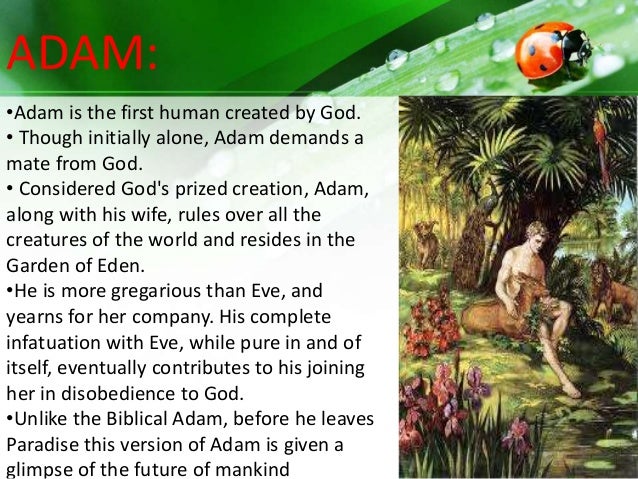 ADAM:

•Adam is the first human created by God.
• Though initially alone, Adam demands a mate from God.
• Considered God's prized creation, Adam, along with his wife, rules over all the creatures of the world and resides in the Garden of Eden.
•He is more gregarious than Eve, and yearns for her company. His complete infatuation with Eve, while pure in and of itself, eventually contributes to his joining her in disobedience to God.
•Unlike the Biblical Adam, before he leaves Paradise this version of Adam is given a glimpse of the future of mankind